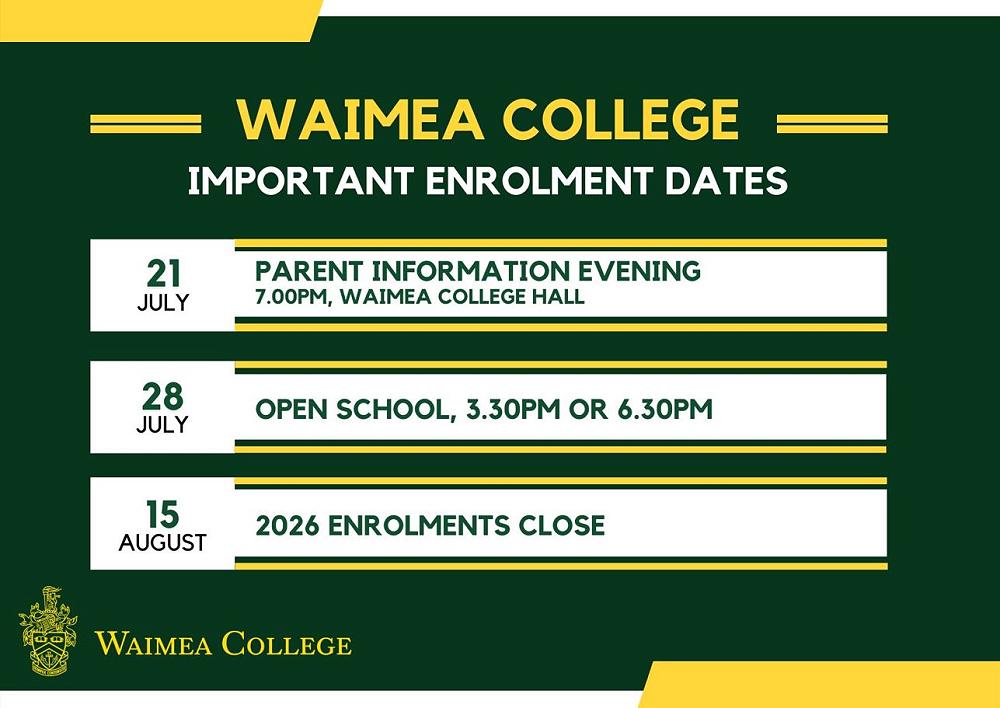 WAIMEA COLLEGE
IMPORTANT ENROLMENT DATES

21
JULY

PARENT INFORMATION EVENING
7.00PM, WAIMEA COLLEGE HALL

28
JULY

OPEN SCHOOL, 3.30PM OR 6.30PM

15
AUGUST

2026 ENROLMENTS CLOSE

WAIMEA COLLEGE